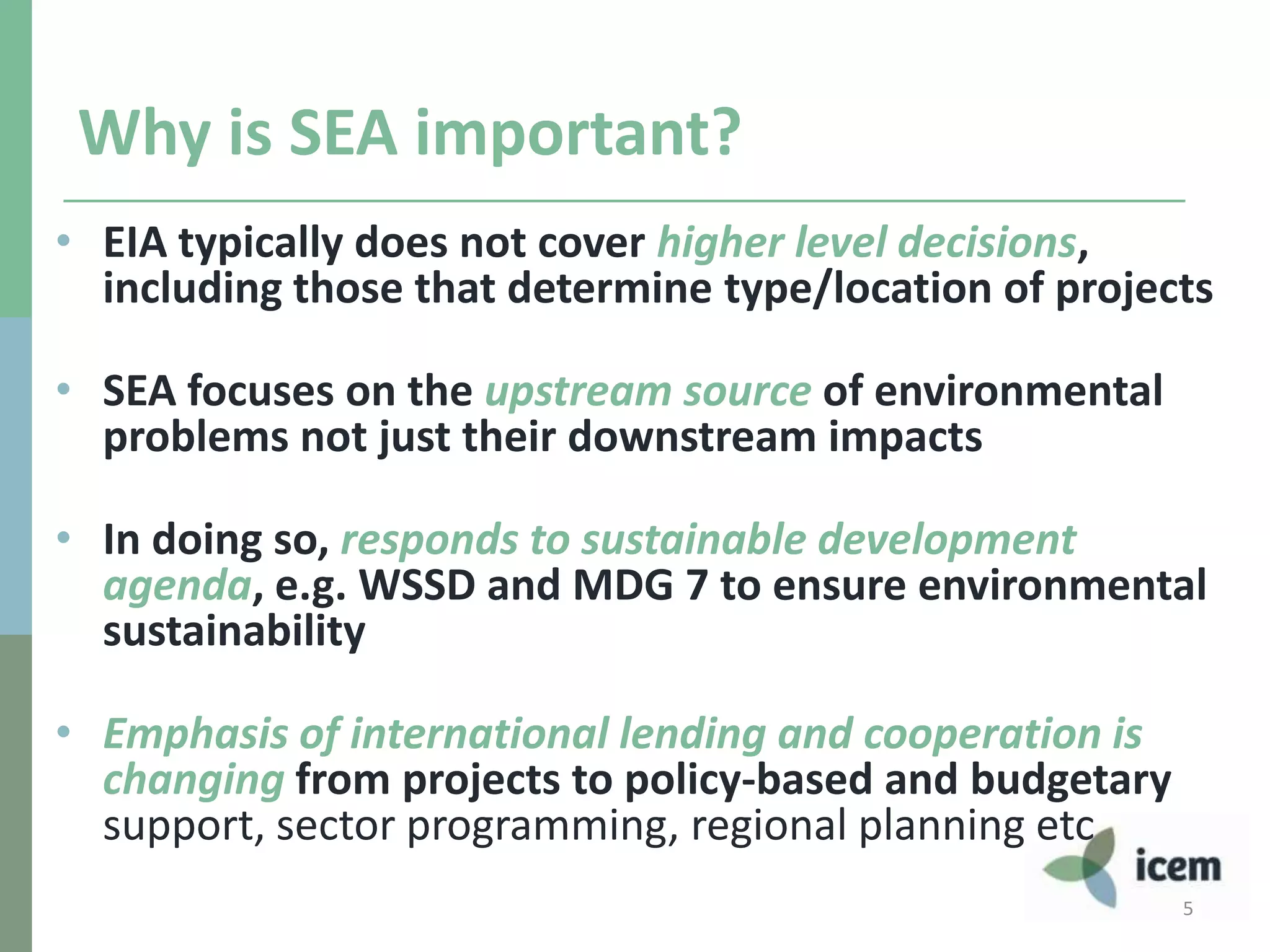 Why is SEA important?

• EIA typically does not cover higher level decisions, including those that determine type/location of projects

• SEA focuses on the upstream source of environmental problems not just their downstream impacts

• In doing so, responds to sustainable development agenda, e.g. WSSD and MDG 7 to ensure environmental sustainability

• Emphasis of international lending and cooperation is changing from projects to policy-based and budgetary support, sector programming, regional planning etc

icem

5